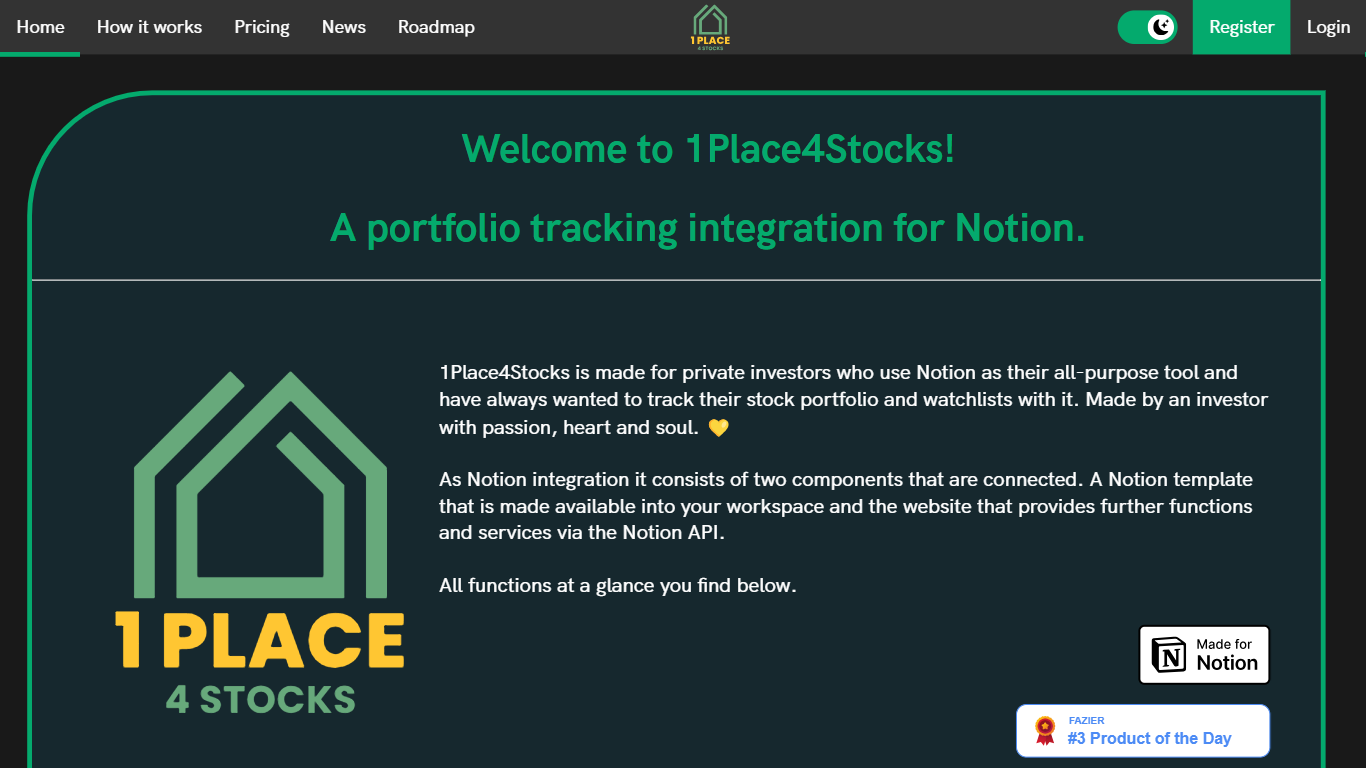 Home How it works Pricing News Roadmap

1 PLACE 4 STOCKS

Register Login

Welcome to 1Place4Stocks!

A portfolio tracking integration for Notion.

1 PLACE
4 STOCKS

1Place4Stocks is made for private investors who use Notion as their all-purpose tool and have always wanted to track their stock portfolio and watchlists with it. Made by an investor with passion, heart and soul. 💛

As Notion integration it consists of two components that are connected. A Notion template that is made available into your workspace and the website that provides further functions and services via the Notion API.

All functions at a glance you find below.

Made for Notion

FAZIER
#3 Product of the Day